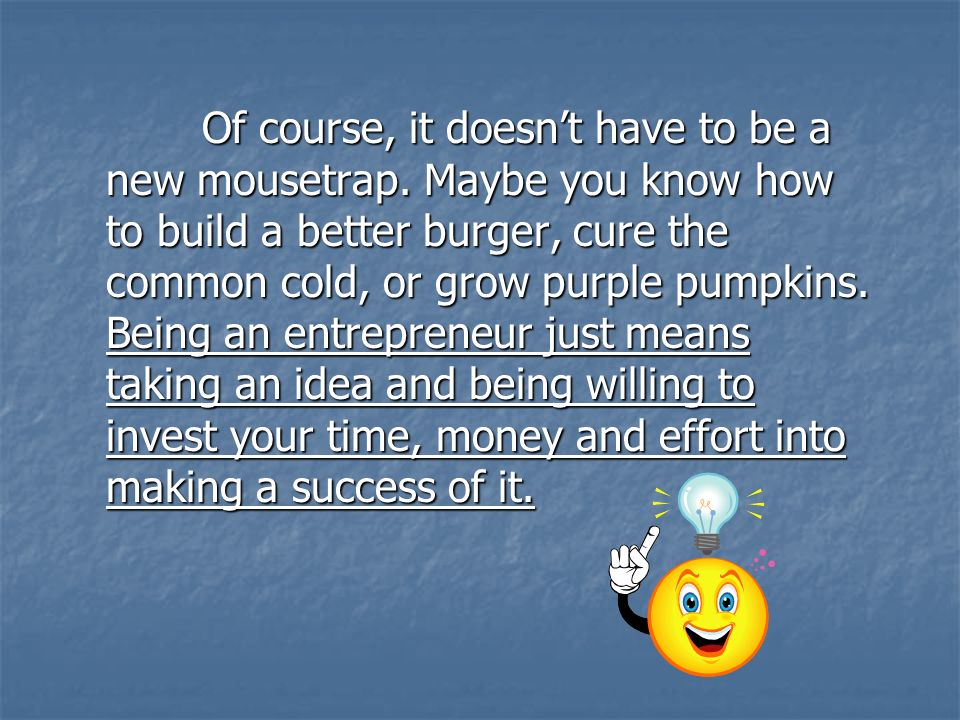 Of course, it doesn’t have to be a new mousetrap. Maybe you know how to build a better burger, cure the common cold, or grow purple pumpkins. Being an entrepreneur just means taking an idea and being willing to invest your time, money and effort into making a success of it.